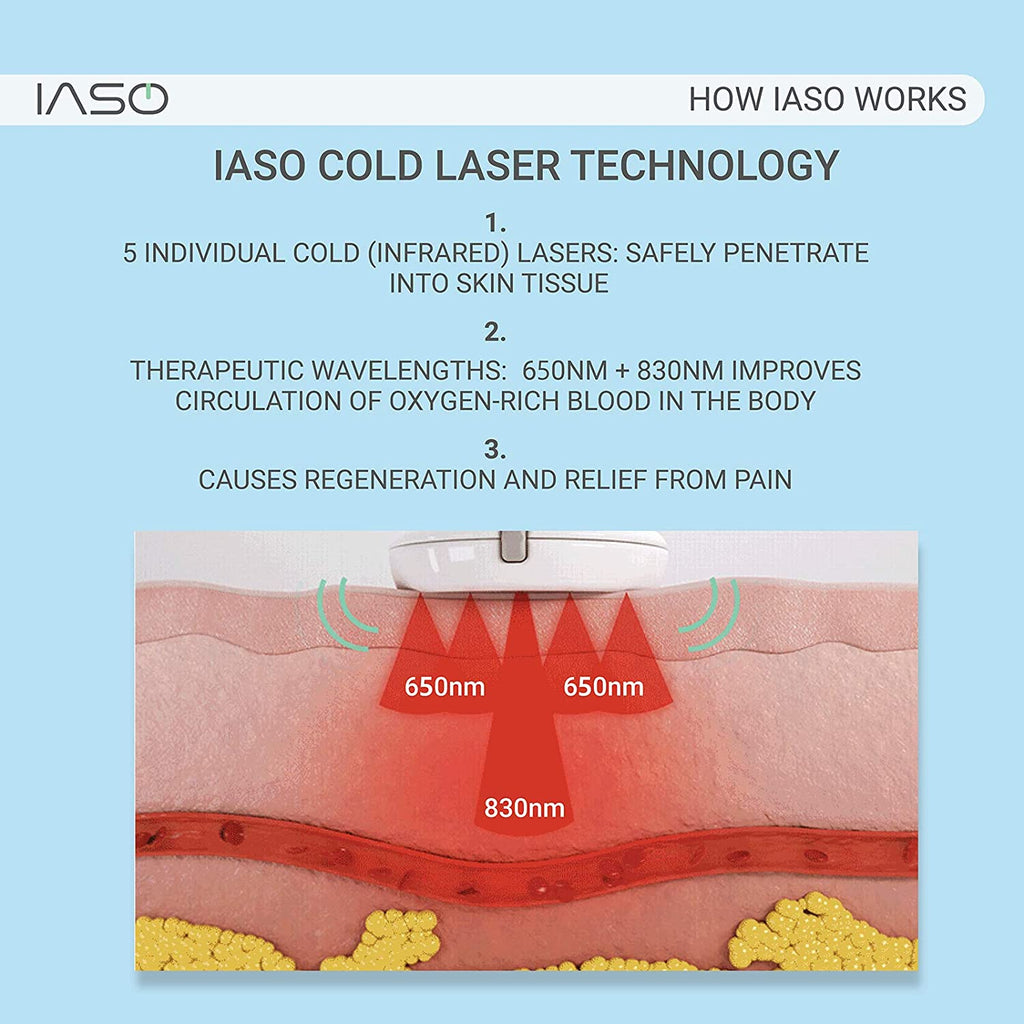 IASO

HOW IASO WORKS

IASO COLD LASER TECHNOLOGY

1.
5 INDIVIDUAL COLD (INFRARED) LASERS: SAFELY PENETRATE INTO SKIN TISSUE

2.
THERAPEUTIC WAVELENGTHS: 650NM + 830NM IMPROVES CIRCULATION OF OXYGEN-RICH BLOOD IN THE BODY

3.
CAUSES REGENERATION AND RELIEF FROM PAIN

650nm

650nm

830nm